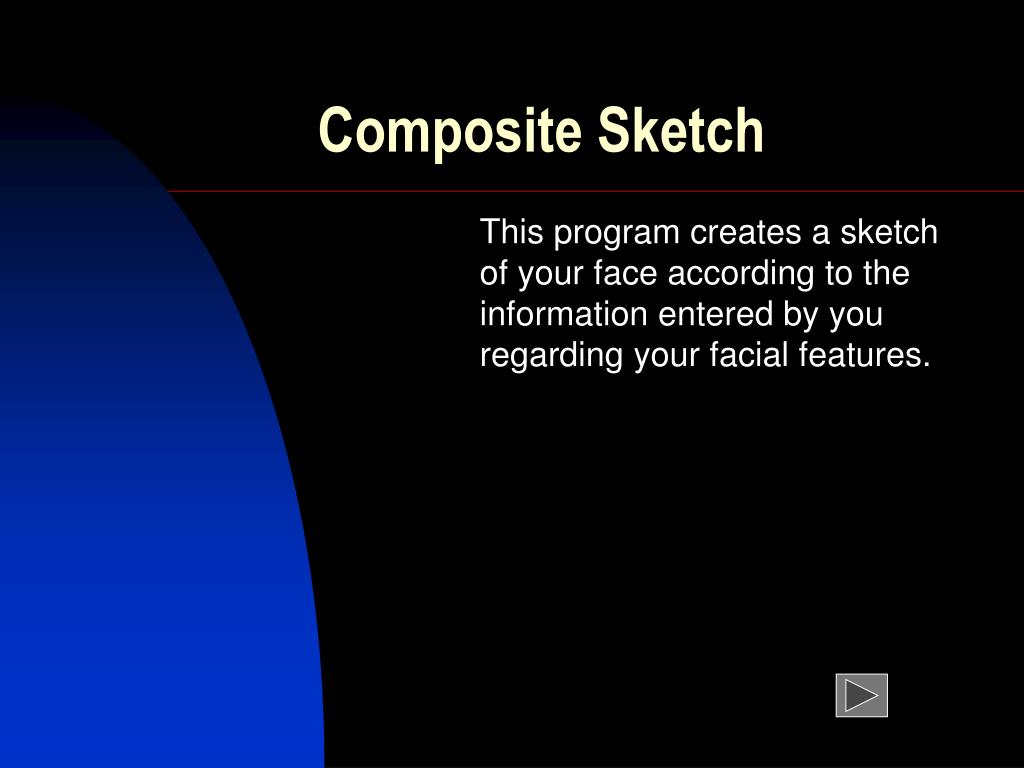 Composite Sketch

This program creates a sketch of your face according to the information entered by you regarding your facial features.